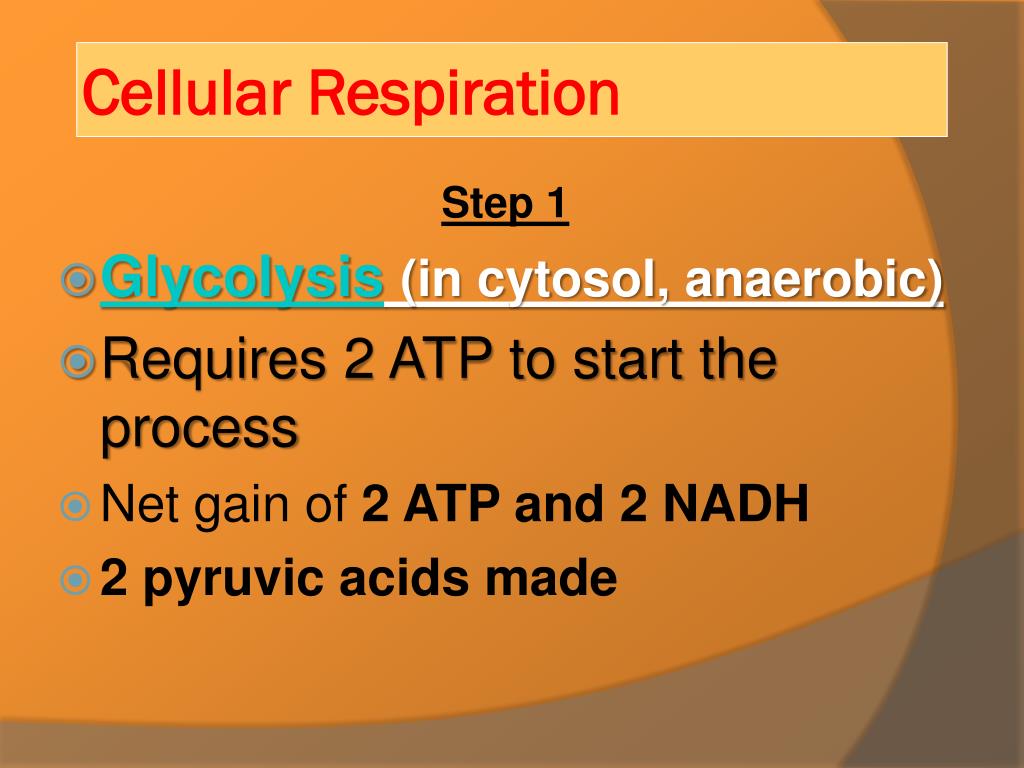 Cellular Respiration

Step 1

Glycolysis (in cytosol, anaerobic)

Requires 2 ATP to start the process

Net gain of 2 ATP and 2 NADH

2 pyruvic acids made